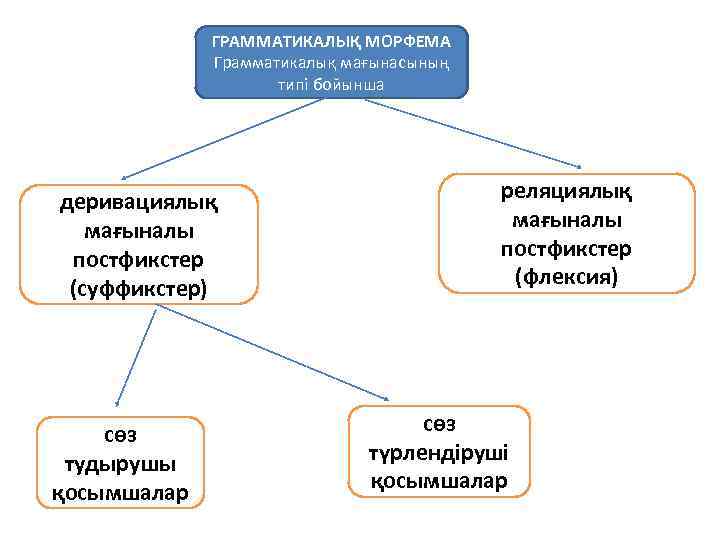 ГРАММАТИКАЛЫҚ МОРФЕМА
Грамматикалық мағынасының типі бойынша

деривациялық мағыналы постфикстер (суффикстер)

реляциялық мағыналы постфикстер (флексия)

сөз тудырушы қосымшалар

сөз түрлендіруші қосымшалар